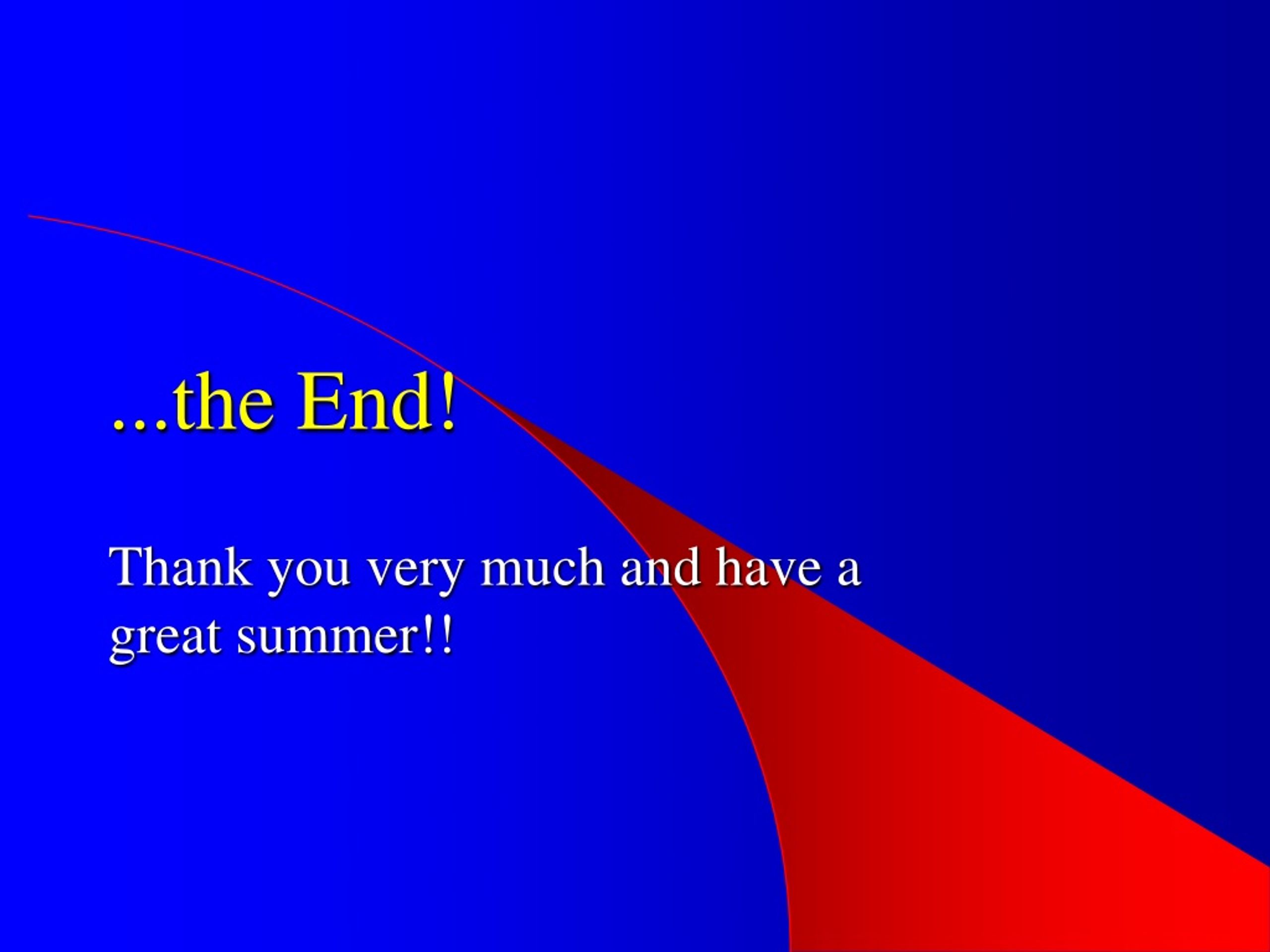 ...the End!

Thank you very much and have a great summer!!